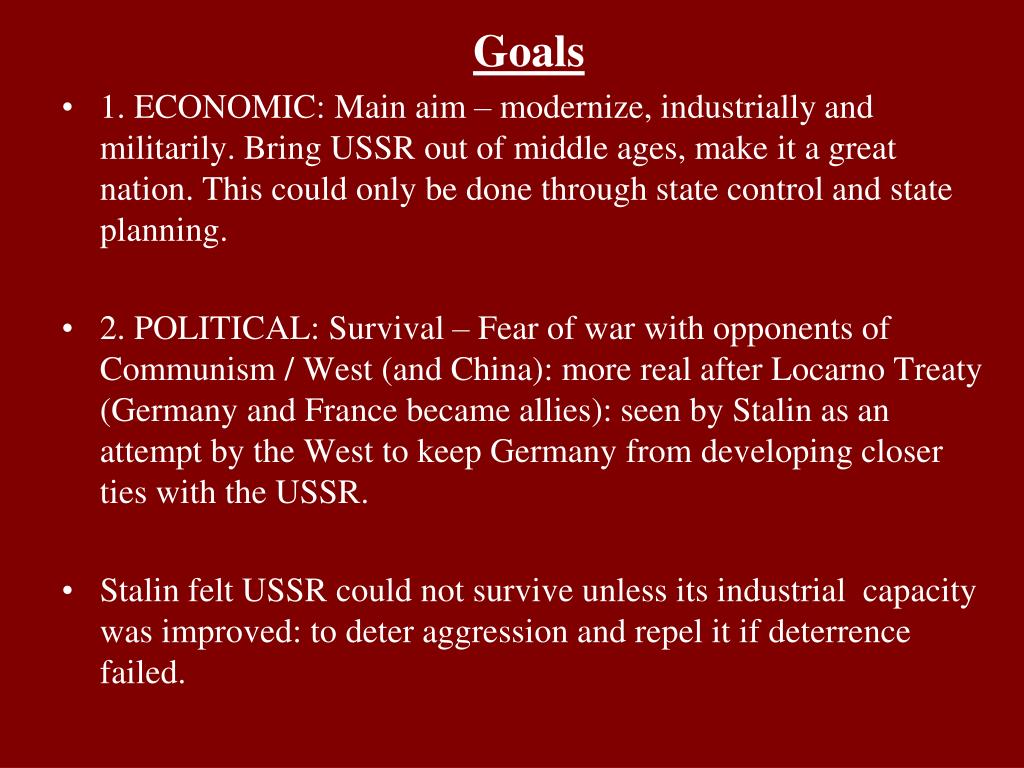 Goals

• 1. ECONOMIC: Main aim – modernize, industrially and militarily. Bring USSR out of middle ages, make it a great nation. This could only be done through state control and state planning.

• 2. POLITICAL: Survival – Fear of war with opponents of Communism / West (and China): more real after Locarno Treaty (Germany and France became allies): seen by Stalin as an attempt by the West to keep Germany from developing closer ties with the USSR.

• Stalin felt USSR could not survive unless its industrial capacity was improved: to deter aggression and repel it if deterrence failed.